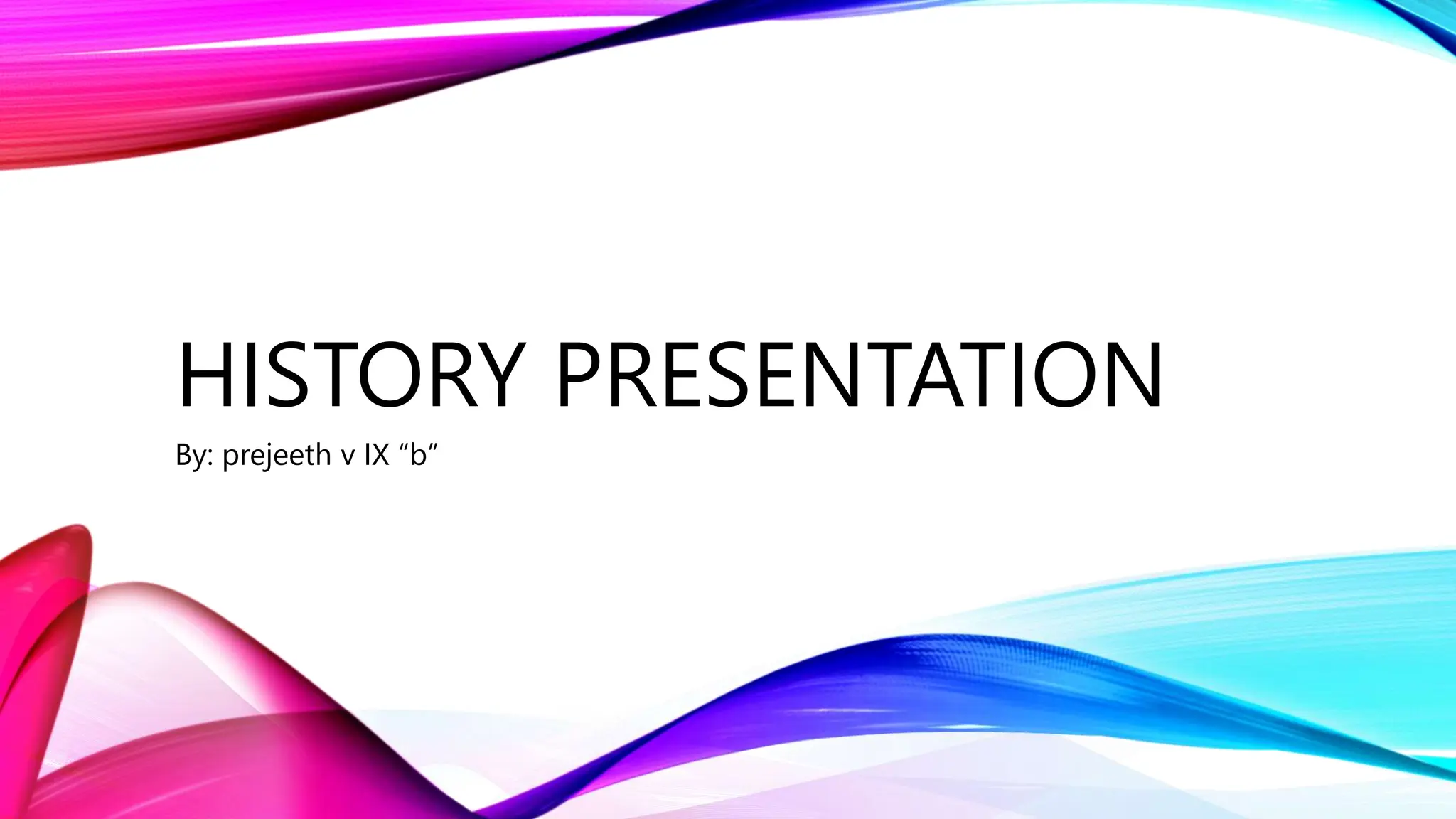 HISTORY PRESENTATION

By: prejeeth v IX “b”